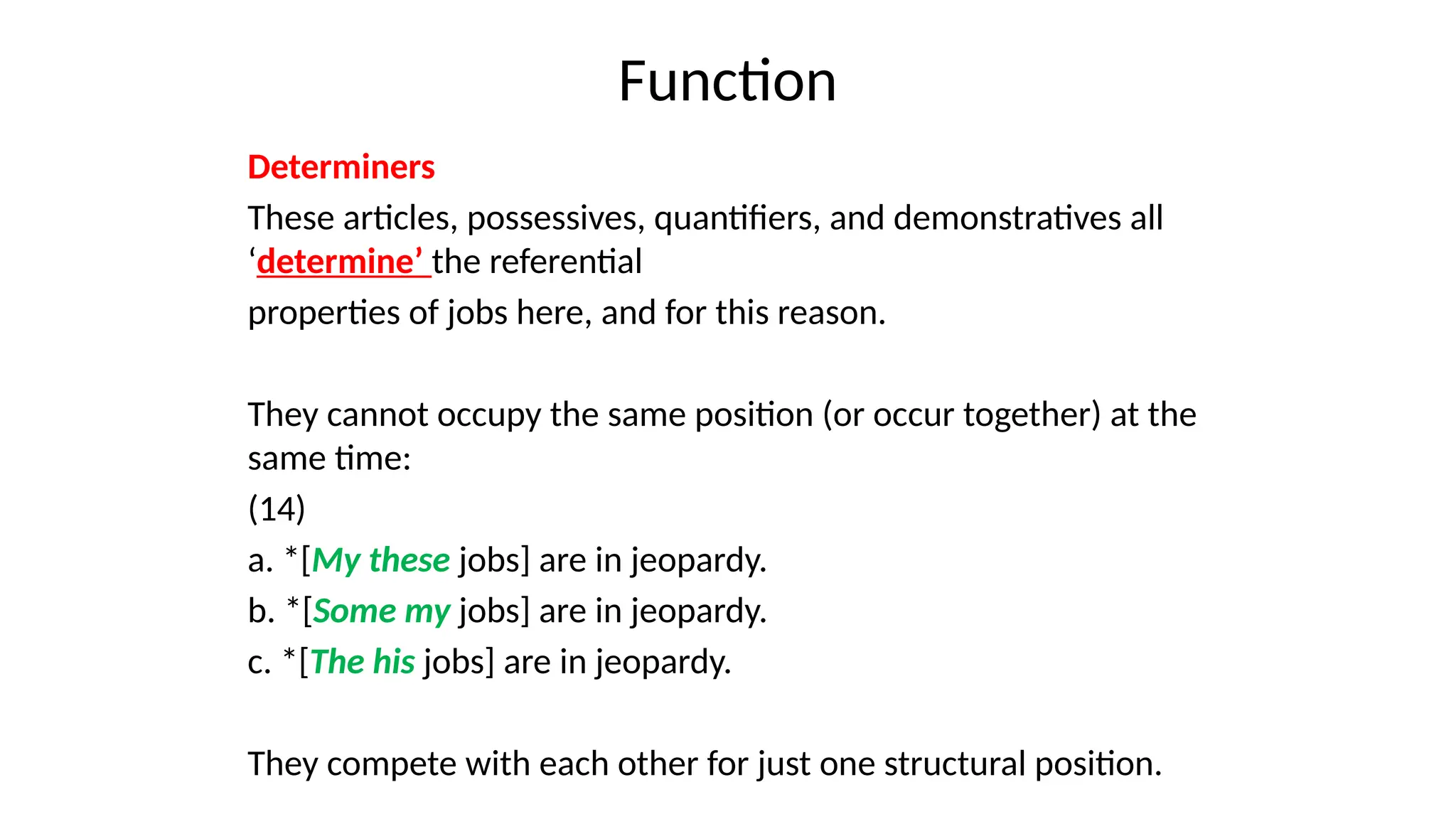 Function

Determiners

These articles, possessives, quantifiers, and demonstratives all ‘determine’ the referential

properties of jobs here, and for this reason.

They cannot occupy the same position (or occur together) at the same time:

(14)

a. *[My these jobs] are in jeopardy.

b. *[Some my jobs] are in jeopardy.

c. *[The his jobs] are in jeopardy.

They compete with each other for just one structural position.